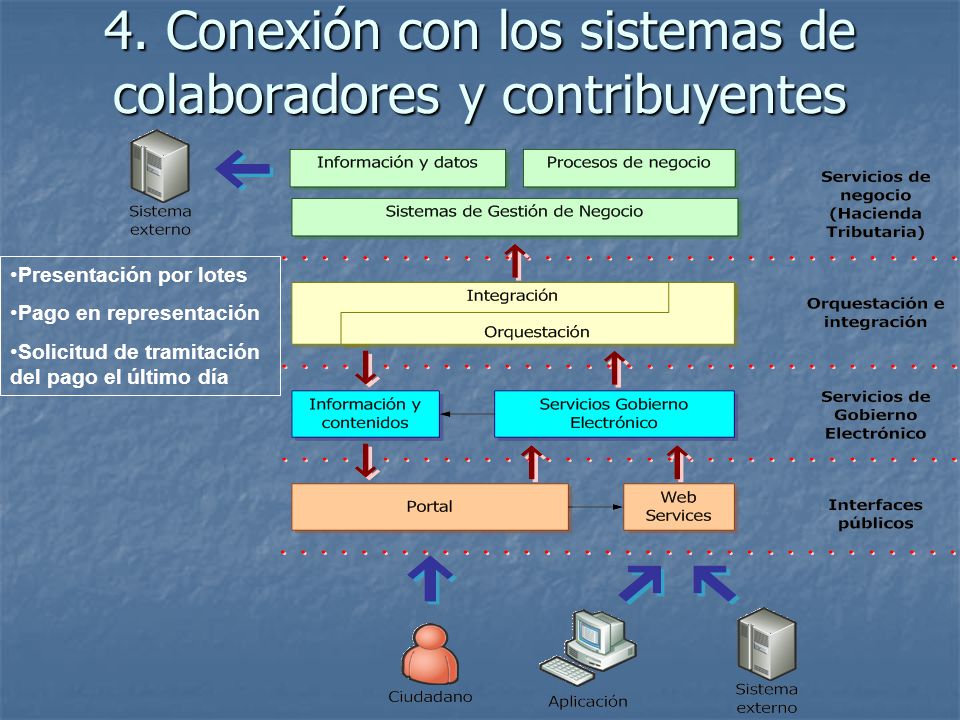 4. Conexión con los sistemas de colaboradores y contribuyentes

Sistema externo

Información y datos

Procesos de negocio

Sistemas de Gestión de Negocio

Servicios de negocio (Hacienda Tributaria)

•Presentación por lotes

•Pago en representación

•Solicitud de tramitación del pago el último día

Integración

Orquestación

Orquestación e integración

Información y contenidos

Servicios Gobierno Electrónico

Servicios de Gobierno Electrónico

Portal

Web Services

Interfaces públicos

Ciudadano

Aplicación

Sistema externo